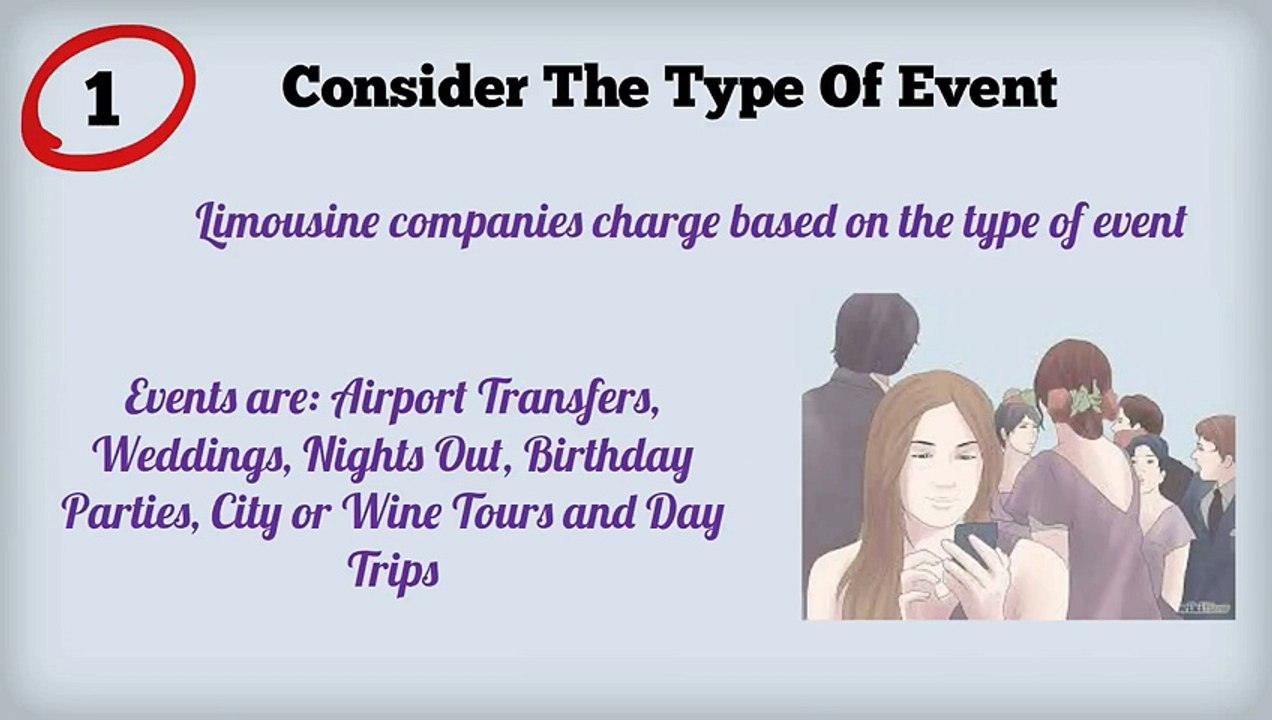 1

Consider The Type Of Event

Limousine companies charge based on the type of event

Events are: Airport Transfers, Weddings, Nights Out, Birthday Parties, City or Wine Tours and Day Trips

wikiHow